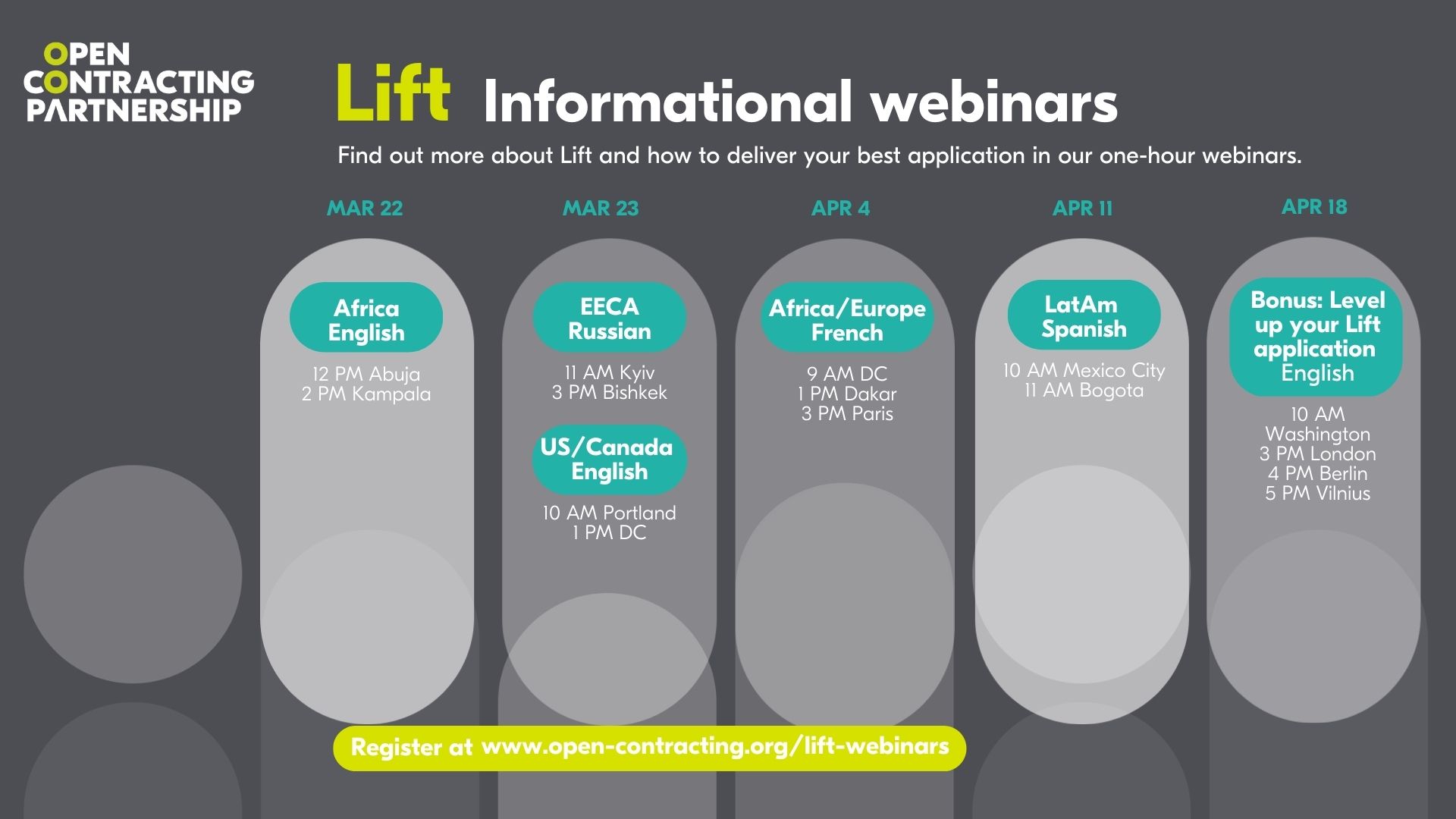 OPEN
CONTRACTING
PARTNERSHIP

Lift Informational webinars

Find out more about Lift and how to deliver your best application in our one-hour webinars.

MAR 22

Africa English

12 PM Abuja
2 PM Kampala

MAR 23

EECA Russian

11 AM Kyiv
3 PM Bishkek

US/Canada English

10 AM Portland
1 PM DC

APR 4

Africa/Europe French

9 AM DC
1 PM Dakar
3 PM Paris

APR 11

LatAm Spanish

10 AM Mexico City
11 AM Bogota

APR 18

Bonus: Level up your Lift application English

10 AM Washington
3 PM London
4 PM Berlin
5 PM Vilnius

Register at www.open-contracting.org/lift-webinars